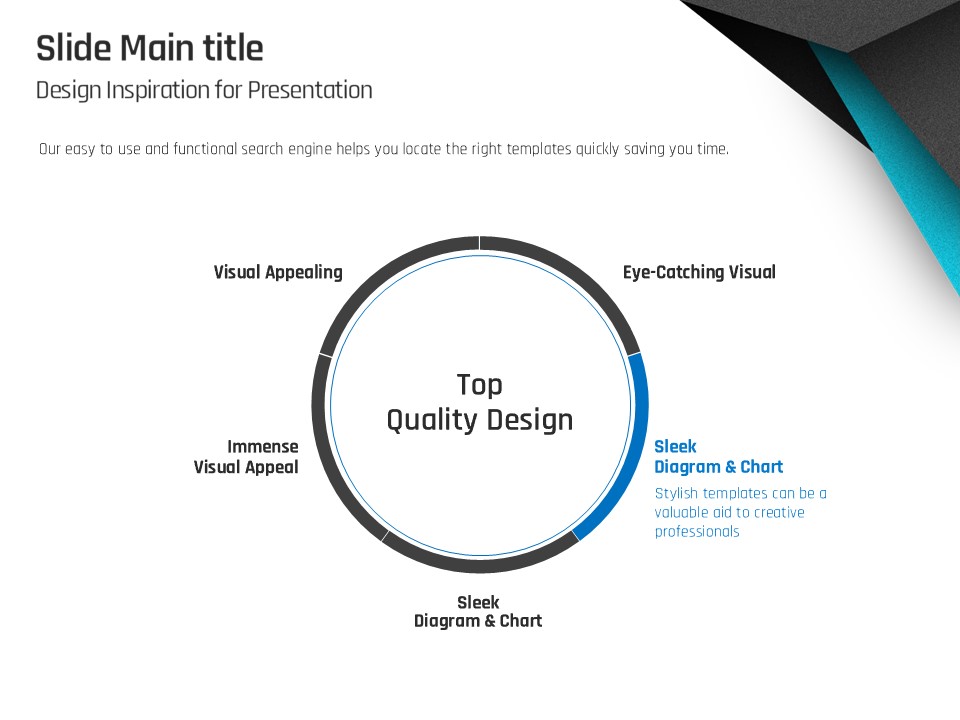 Slide Main title
Design Inspiration for Presentation

Our easy to use and functional search engine helps you locate the right templates quickly saving you time.

Visual Appealing

Eye-Catching Visual

Top
Quality Design

Immense
Visual Appeal

Sleek
Diagram & Chart
Stylish templates can be a valuable aid to creative professionals

Sleek
Diagram & Chart